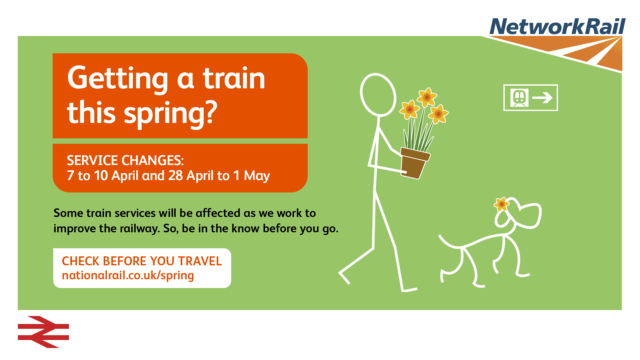 NetworkRail

Getting a train this spring?

SERVICE CHANGES:
7 to 10 April and 28 April to 1 May

Some train services will be affected as we work to improve the railway. So, be in the know before you go.

CHECK BEFORE YOU TRAVEL
nationalrail.co.uk/spring